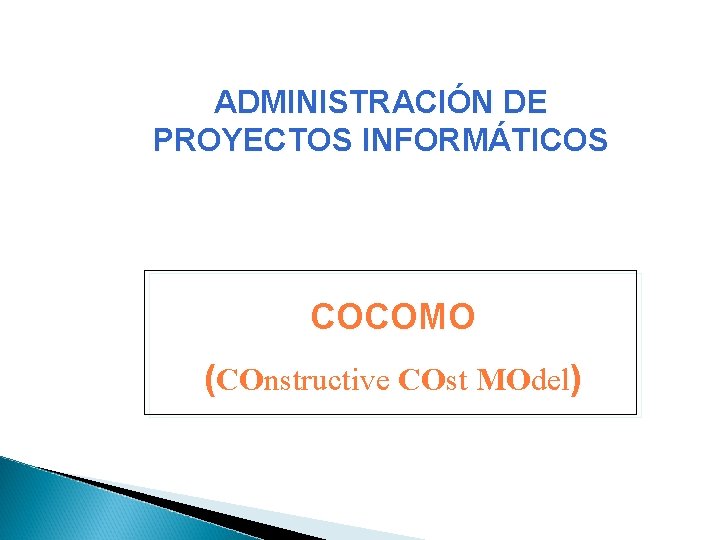 ADMINISTRACIÓN DE PROYECTOS INFORMÁTICOS

COCOMO

(COnstructive COst MOdel)